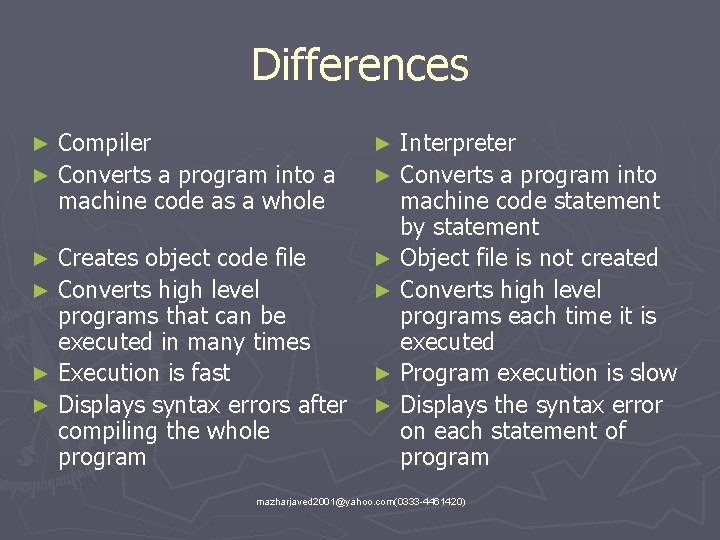 Differences

► Compiler
► Converts a program into a machine code as a whole
► Creates object code file
► Converts high level programs that can be executed in many times
► Execution is fast
► Displays syntax errors after compiling the whole program

► Interpreter
► Converts a program into machine code statement by statement
► Object file is not created
► Converts high level programs each time it is executed
► Program execution is slow
► Displays the syntax error on each statement of program

mazharjaved2001@yahoo.com(0333-4461420)